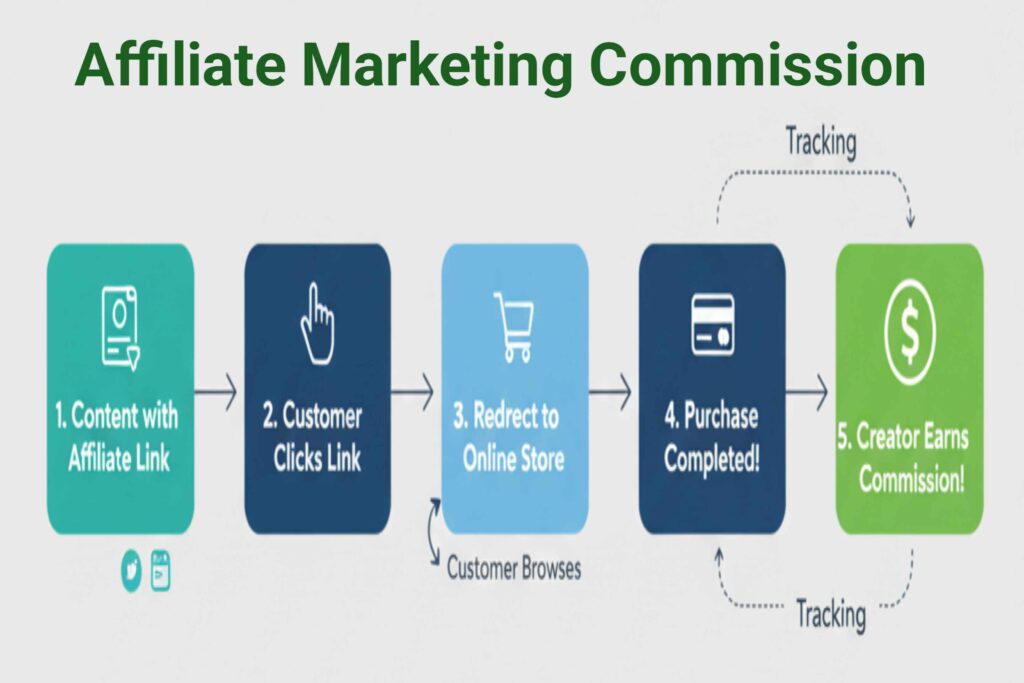 Affiliate Marketing Commission

Tracking

1. Content with Affiliate Link

2. Customer Clicks Link

3. Redrect to Online Store

4. Purchase Completed!

5. Creator Earns Commission!

Customer Browses

Tracking